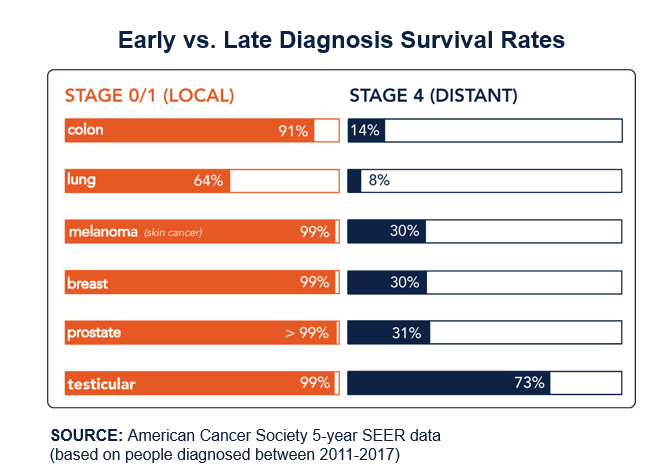 Early vs. Late Diagnosis Survival Rates

STAGE 0/1 (LOCAL)

colon 91%

lung 64%

melanoma (skin cancer) 99%

breast 99%

prostate > 99%

testicular 99%

STAGE 4 (DISTANT)

14%

8%

30%

30%

31%

73%

SOURCE: American Cancer Society 5-year SEER data (based on people diagnosed between 2011-2017)